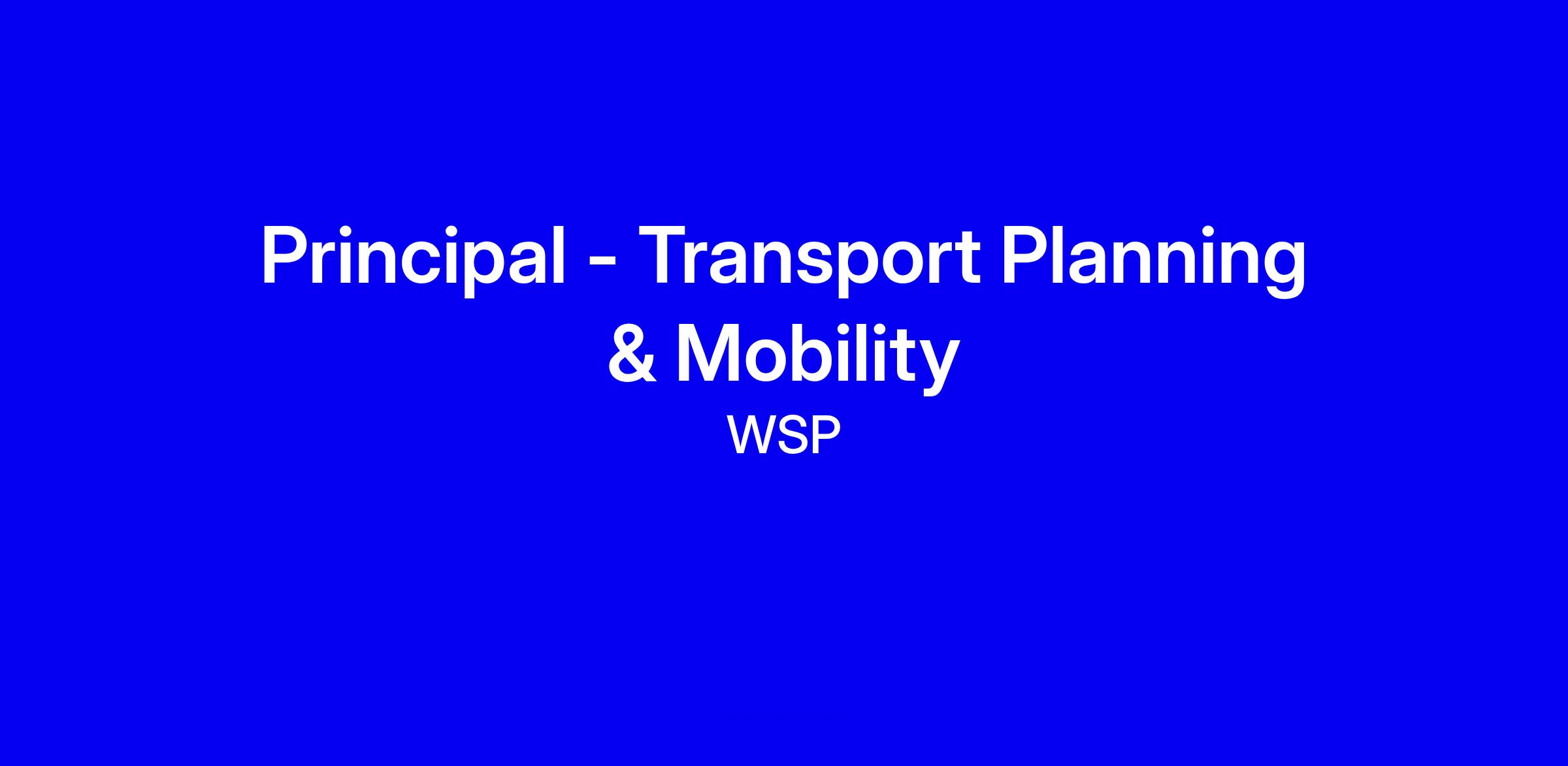 Principal - Transport Planning & Mobility

WSP